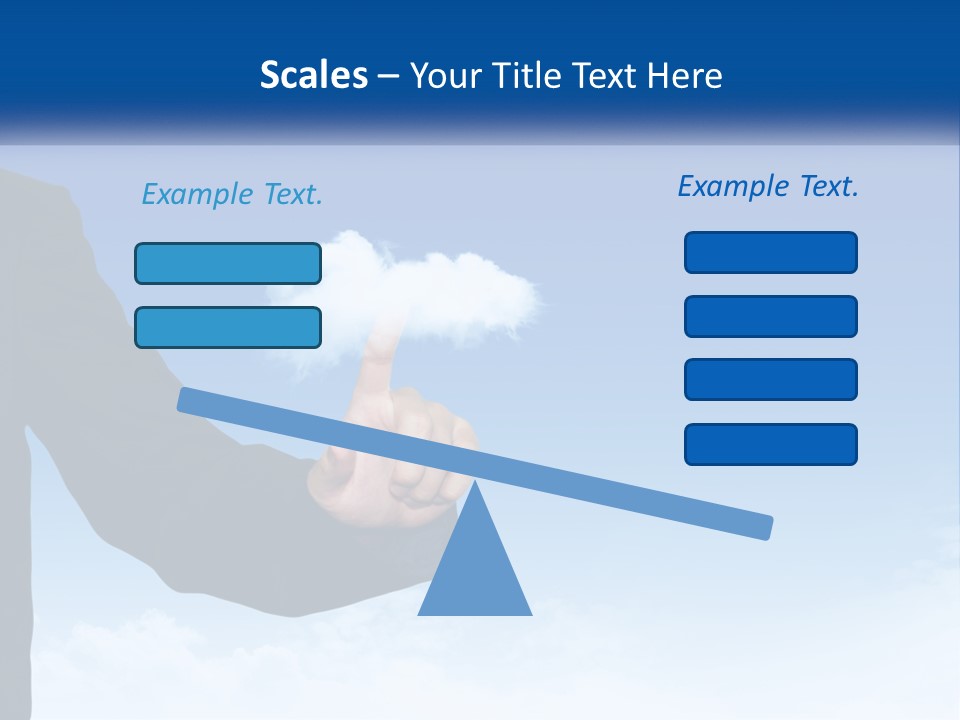 Scales – Your Title Text Here

Example Text.

Example Text.